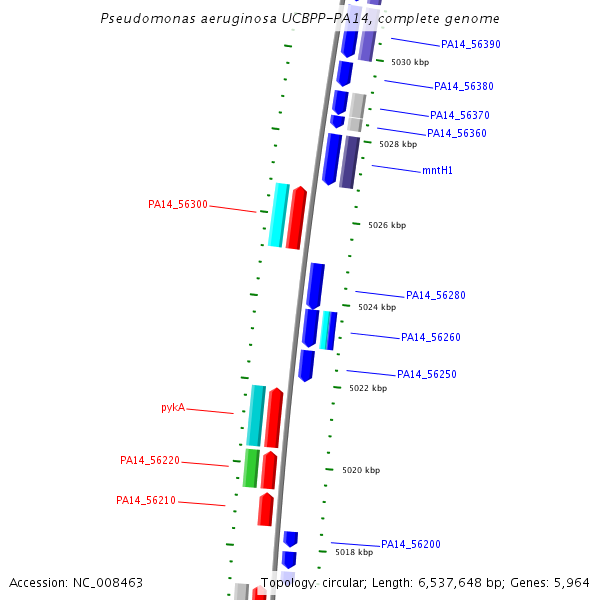 Pseudomonas aeruginosa UCBPP-PA14, complete genome

PA14_56390

5030 kbp

PA14_56380

PA14_56370

PA14_56360

5028 kbp

mntH1

PA14_56300

5026 kbp

PA14_56280

5024 kbp

PA14_56260

PA14_56250

5022 kbp

pykA

PA14_56220

5020 kbp

PA14_56210

PA14_56200

5018 kbp

Accession: NC_008463

Topology: circular; Length: 6,537,648 bp; Genes: 5,964